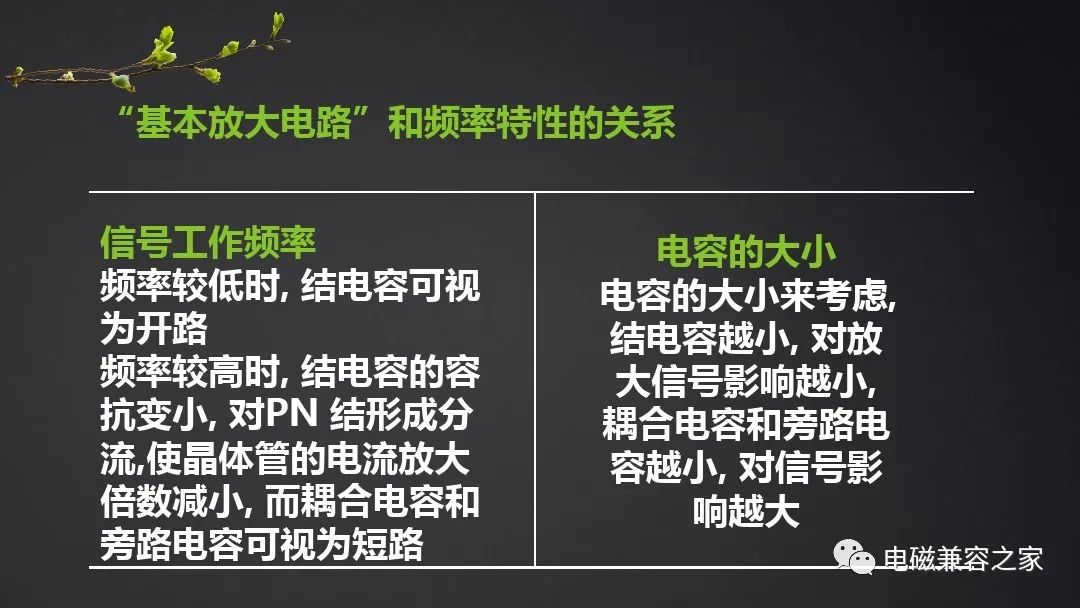 “基本放大电路”和频率特性的关系

信号工作频率
频率较低时, 结电容可视为开路
频率较高时, 结电容的容抗变小, 对PN 结形成分流,使晶体管的电流放大倍数减小, 而耦合电容和旁路电容可视为短路

电容的大小
电容的大小来考虑, 结电容越小, 对放大信号影响越小, 耦合电容和旁路电容越小, 对信号影响越大

电磁兼容之家